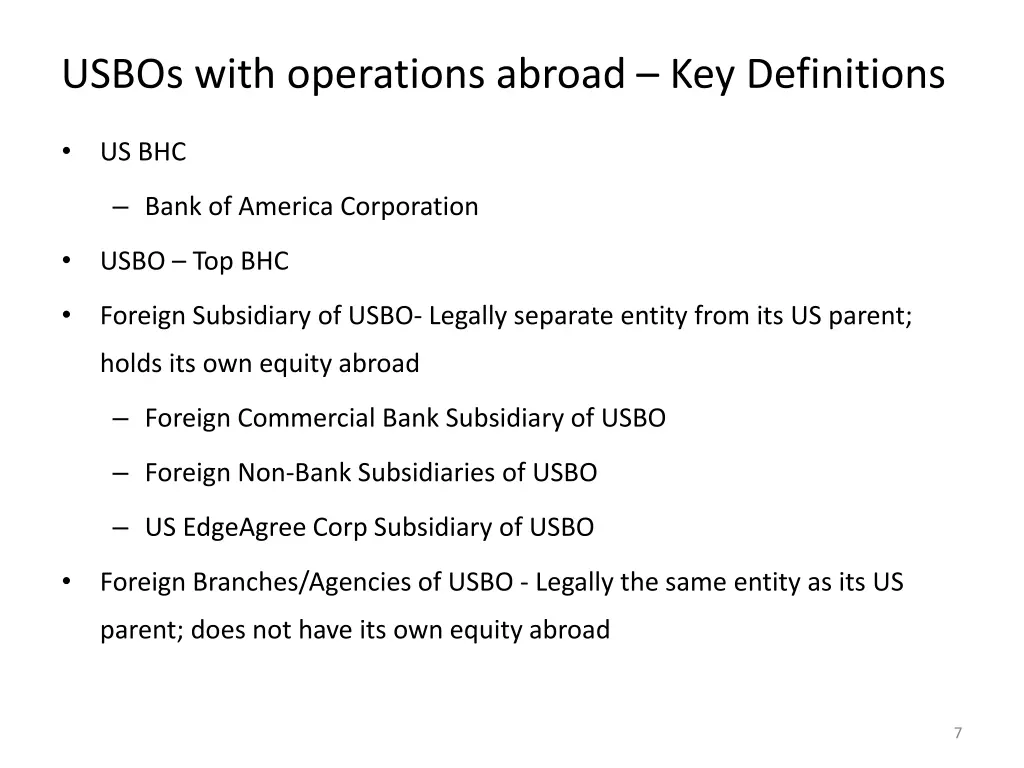 USBOs with operations abroad – Key Definitions

• US BHC
  – Bank of America Corporation
• USBO – Top BHC
• Foreign Subsidiary of USBO- Legally separate entity from its US parent; holds its own equity abroad
  – Foreign Commercial Bank Subsidiary of USBO
  – Foreign Non-Bank Subsidiaries of USBO
  – US EdgeAgree Corp Subsidiary of USBO
• Foreign Branches/Agencies of USBO - Legally the same entity as its US parent; does not have its own equity abroad

7